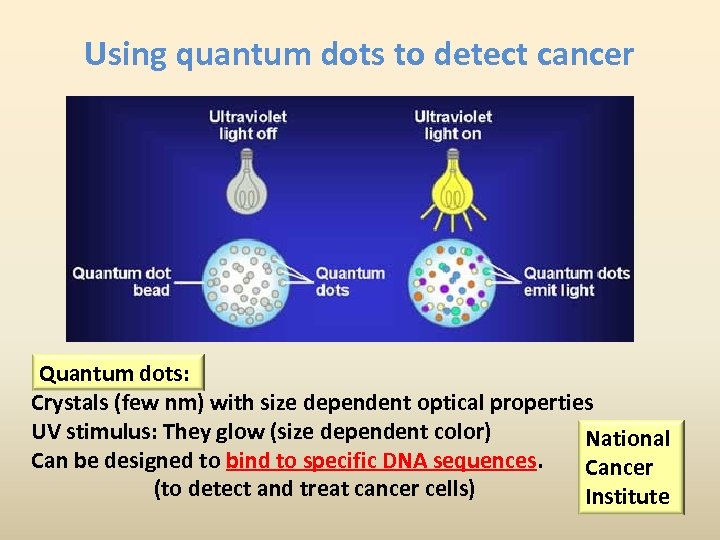 Using quantum dots to detect cancer

Ultraviolet light off

Ultraviolet light on

Quantum dot bead

Quantum dots

Quantum dots emit light

Quantum dots:

Crystals (few nm) with size dependent optical properties
UV stimulus: They glow (size dependent color)
Can be designed to bind to specific DNA sequences.
(to detect and treat cancer cells)

National Cancer Institute